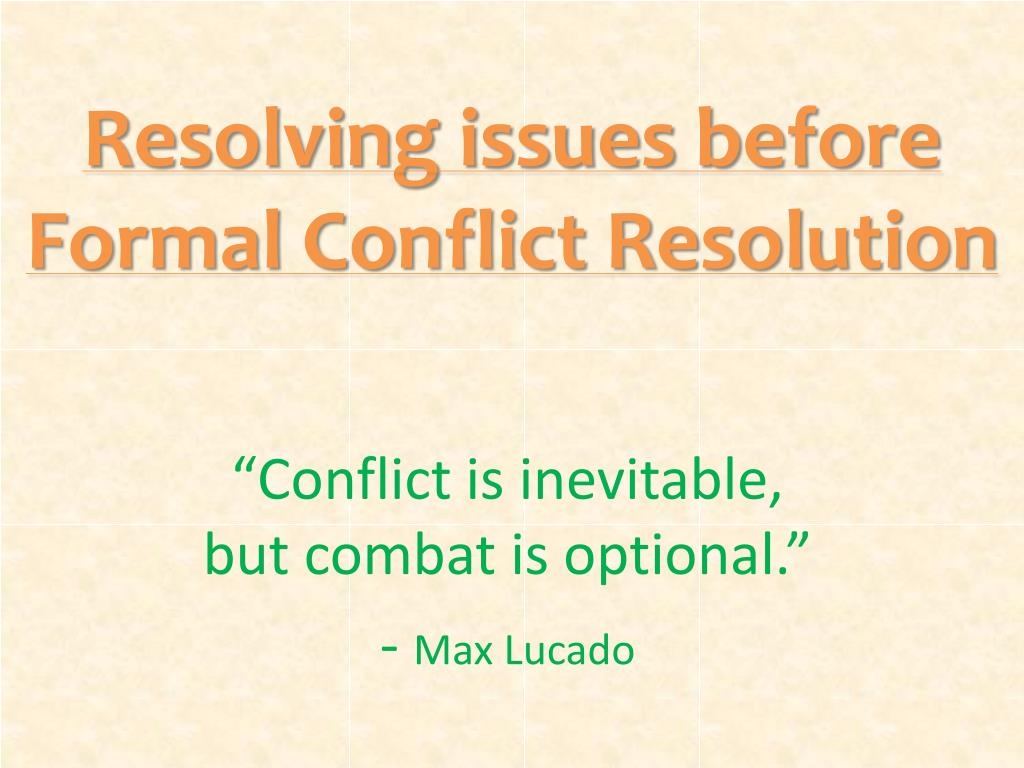 Resolving issues before Formal Conflict Resolution

“Conflict is inevitable, but combat is optional.”

- Max Lucado